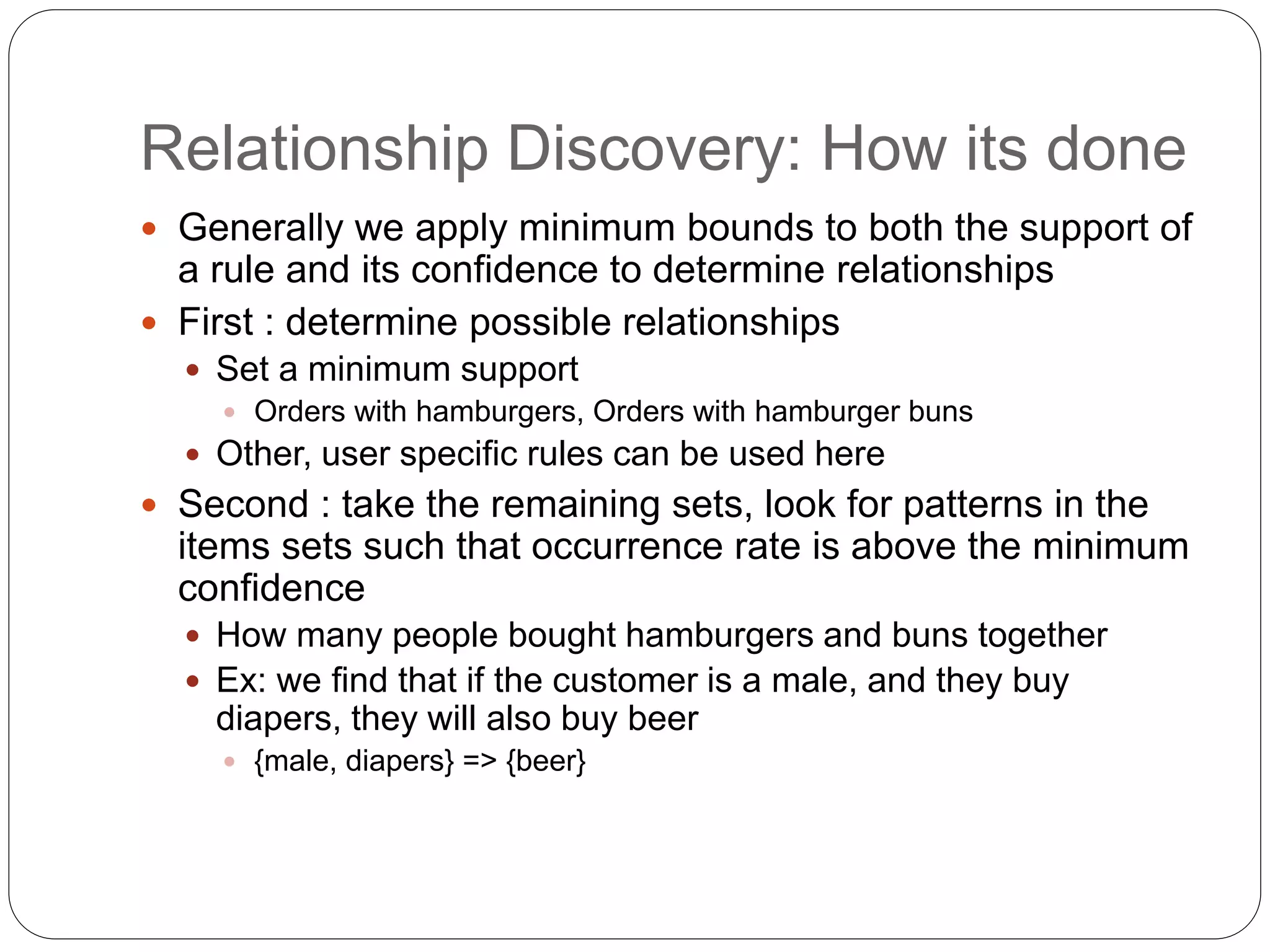 Relationship Discovery: How its done

- Generally we apply minimum bounds to both the support of a rule and its confidence to determine relationships
- First : determine possible relationships
  - Set a minimum support
    - Orders with hamburgers, Orders with hamburger buns
  - Other, user specific rules can be used here
- Second : take the remaining sets, look for patterns in the items sets such that occurrence rate is above the minimum confidence
  - How many people bought hamburgers and buns together
  - Ex: we find that if the customer is a male, and they buy diapers, they will also buy beer
    - {male, diapers} => {beer}